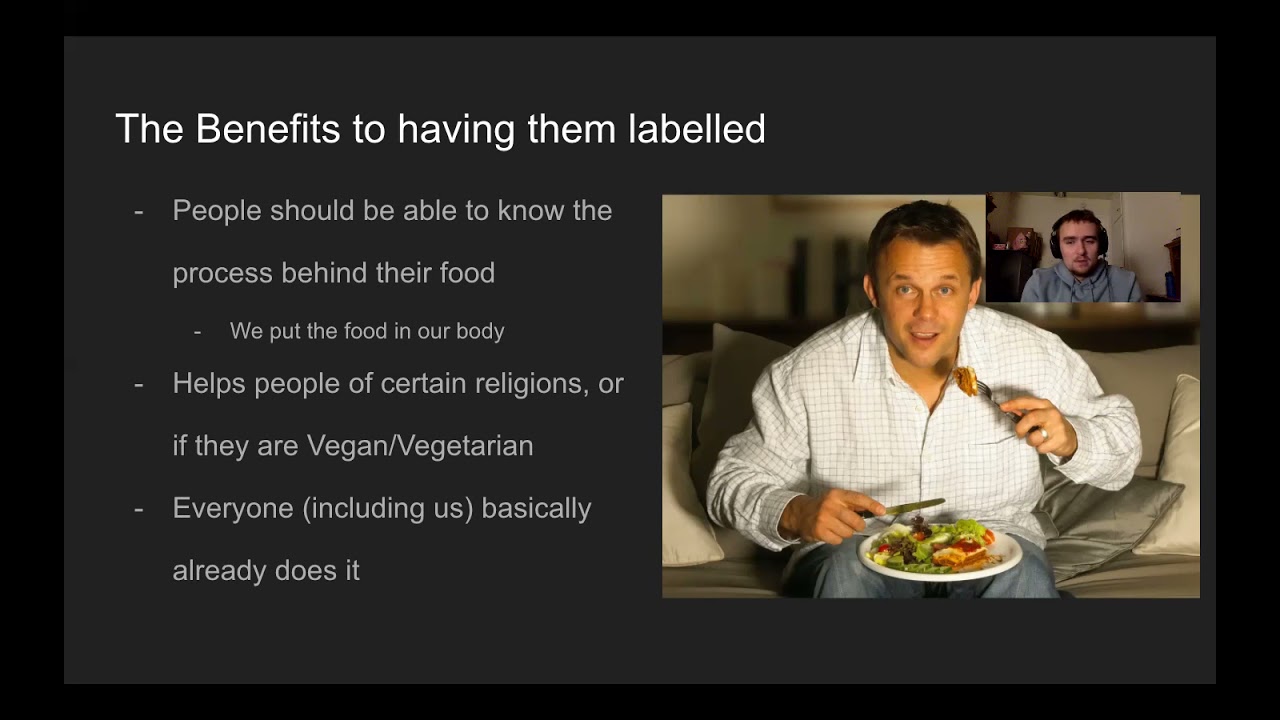 The Benefits to having them labelled

- People should be able to know the process behind their food
  - We put the food in our body
- Helps people of certain religions, or if they are Vegan/Vegetarian
- Everyone (including us) basically already does it